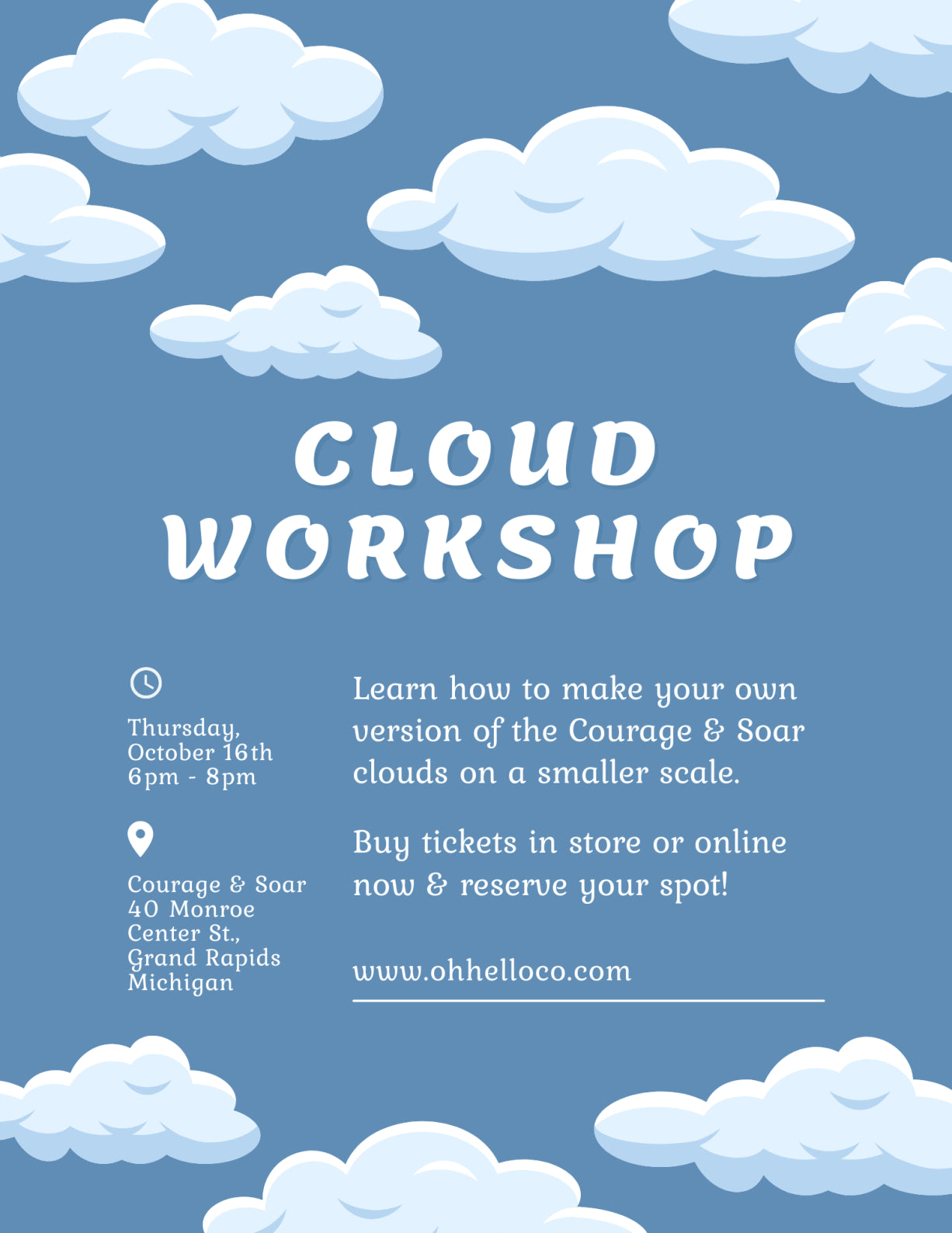 CLOUD WORKSHOP

Thursday, October 16th 6pm - 8pm

Courage & Soar 40 Monroe Center St., Grand Rapids Michigan

Learn how to make your own version of the Courage & Soar clouds on a smaller scale.

Buy tickets in store or online now & reserve your spot!

www.ohhelloco.com